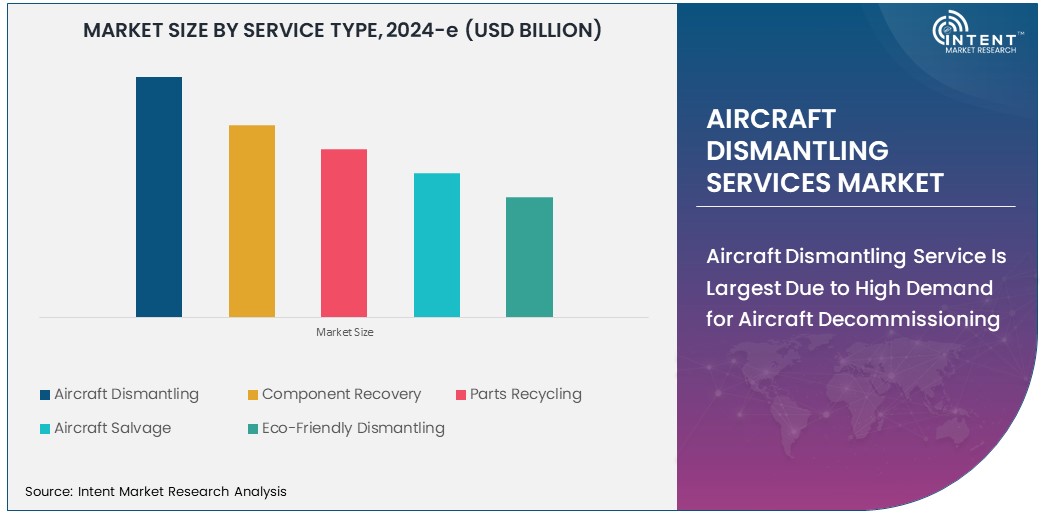 MARKET SIZE BY SERVICE TYPE, 2024-e (USD BILLION)

Market Size

Aircraft Dismantling
Component Recovery
Parts Recycling
Aircraft Salvage
Eco-Friendly Dismantling

Source: Intent Market Research Analysis

INTENT
MARKET RESEARCH

AIRCRAFT DISMANTLING SERVICES MARKET

Aircraft Dismantling Service Is Largest Due to High Demand for Aircraft Decommissioning